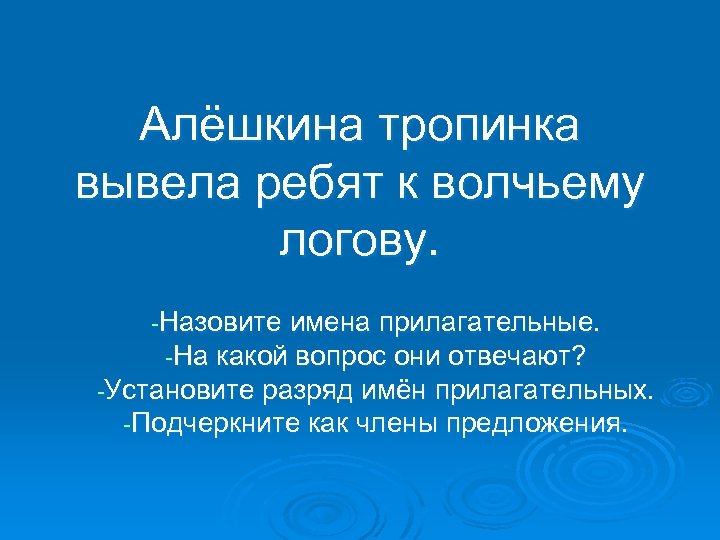 Алёшкина тропинка вывела ребят к волчьему логову.

-Назовите имена прилагательные.
-На какой вопрос они отвечают?
-Установите разряд имён прилагательных.
-Подчеркните как члены предложения.